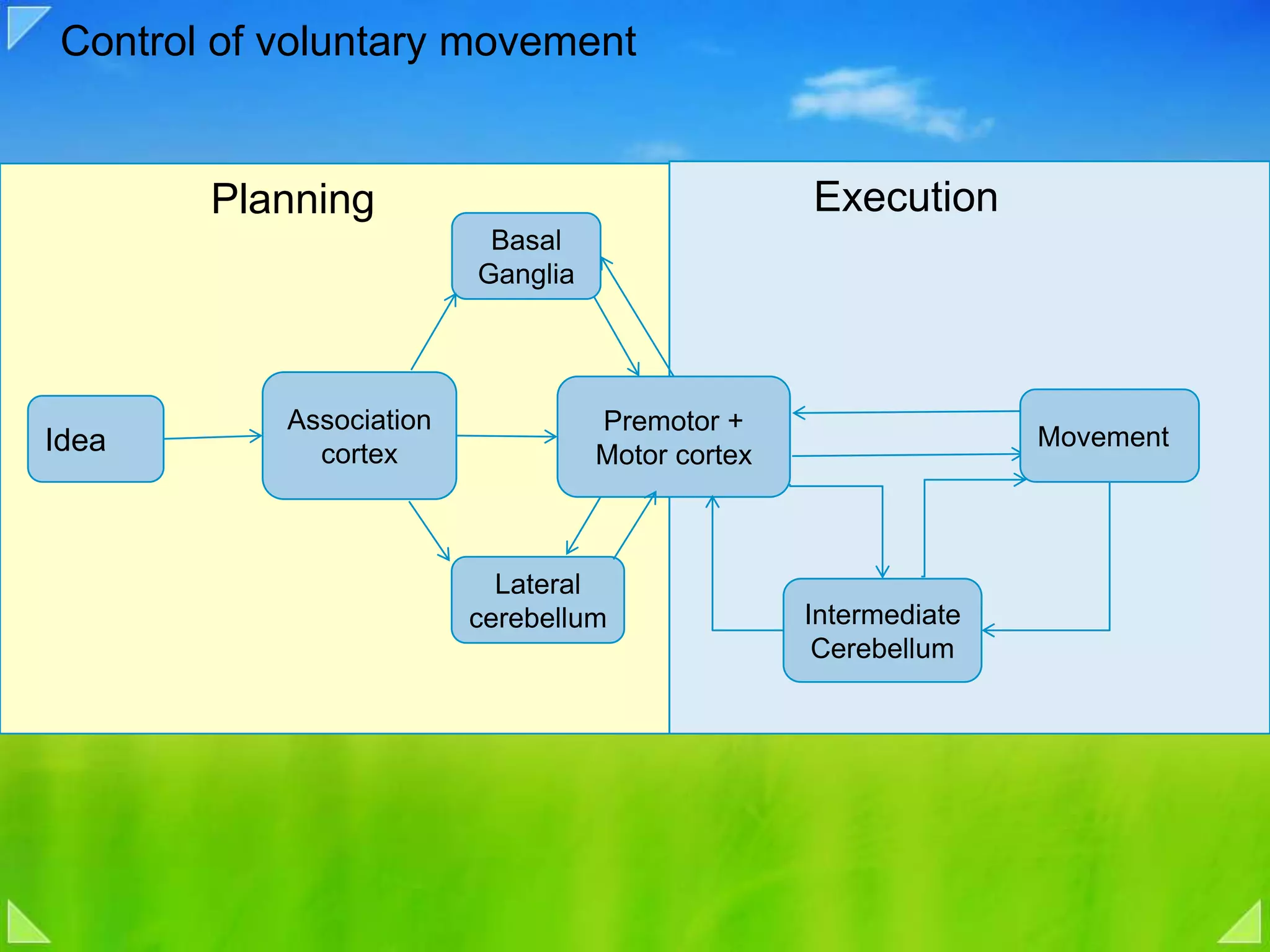 Control of voluntary movement

Planning

Execution

Basal Ganglia

Idea

Association cortex

Premotor + Motor cortex

Movement

Lateral cerebellum

Intermediate Cerebellum